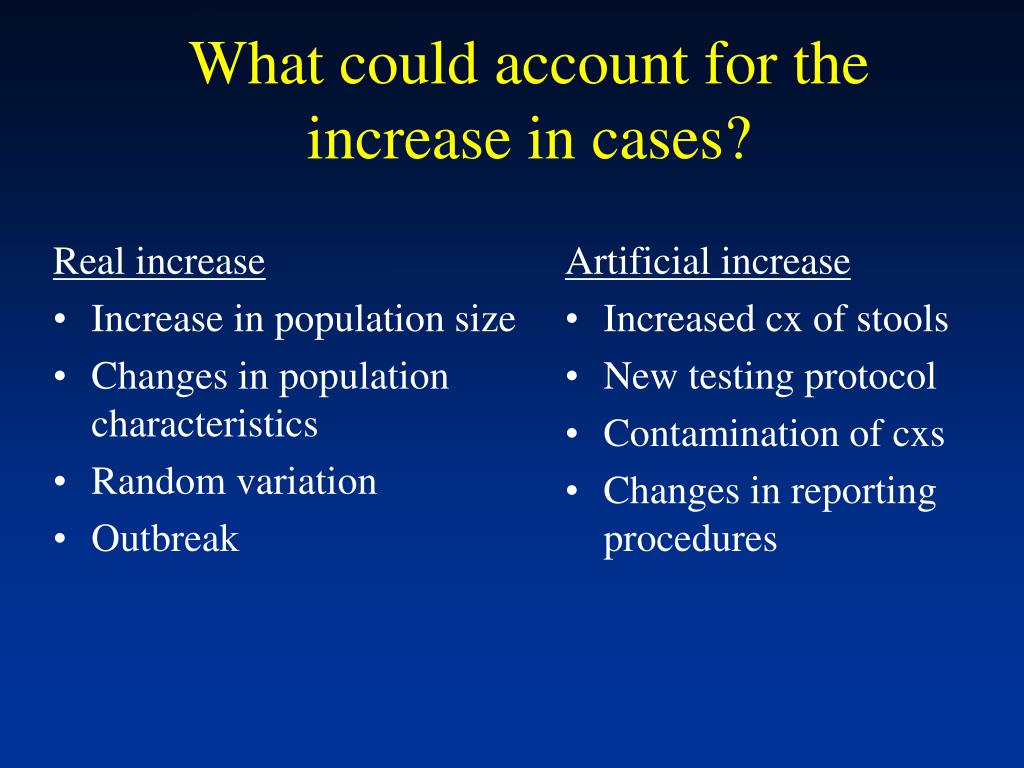 What could account for the increase in cases?

Real increase
• Increase in population size
• Changes in population characteristics
• Random variation
• Outbreak

Artificial increase
• Increased cx of stools
• New testing protocol
• Contamination of cxs
• Changes in reporting procedures